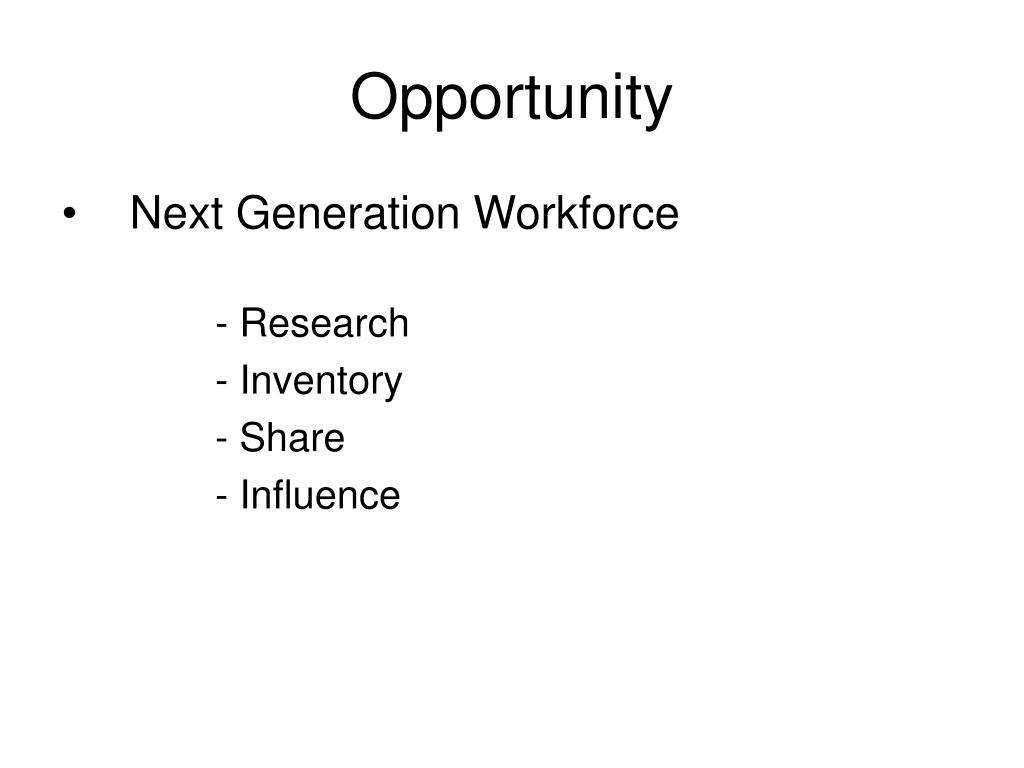 Opportunity

• Next Generation Workforce

- Research
- Inventory
- Share
- Influence